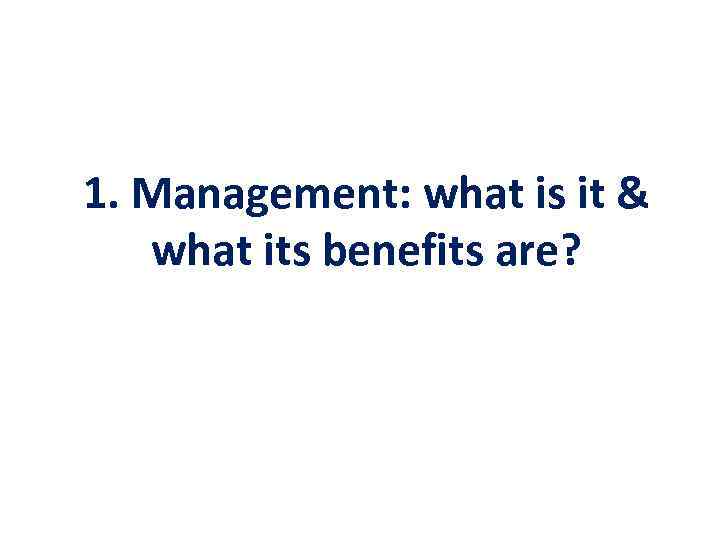 1. Management: what is it & what its benefits are?